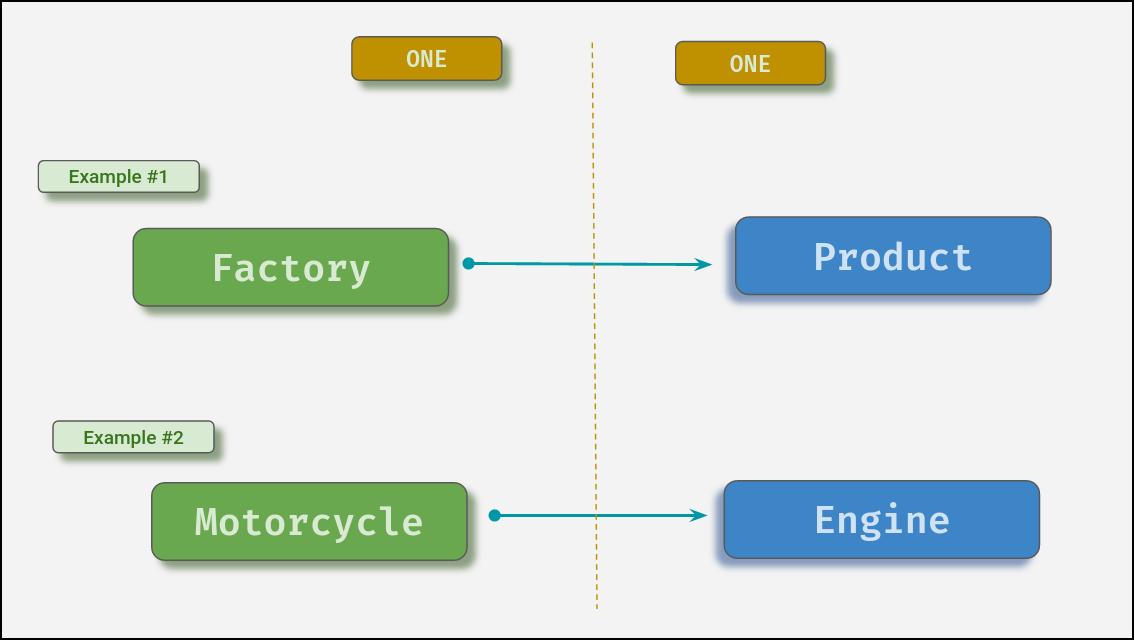 ONE

ONE

Example #1

Factory

Product

Example #2

Motorcycle

Engine